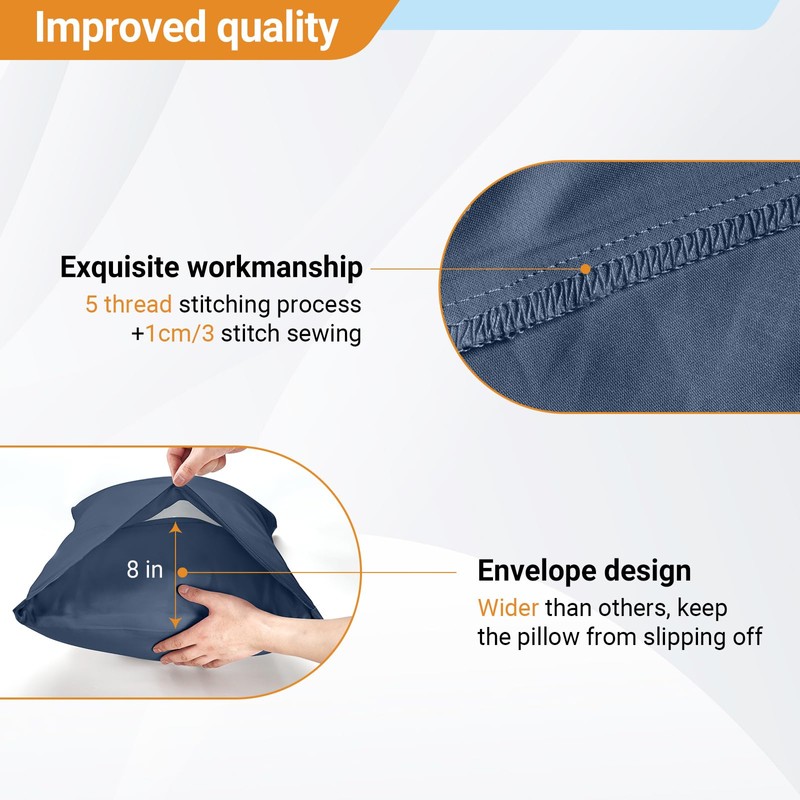 Improved quality

Exquisite workmanship
5 thread stitching process
+1cm/3 stitch sewing

8 in

Envelope design
Wider than others, keep the pillow from slipping off